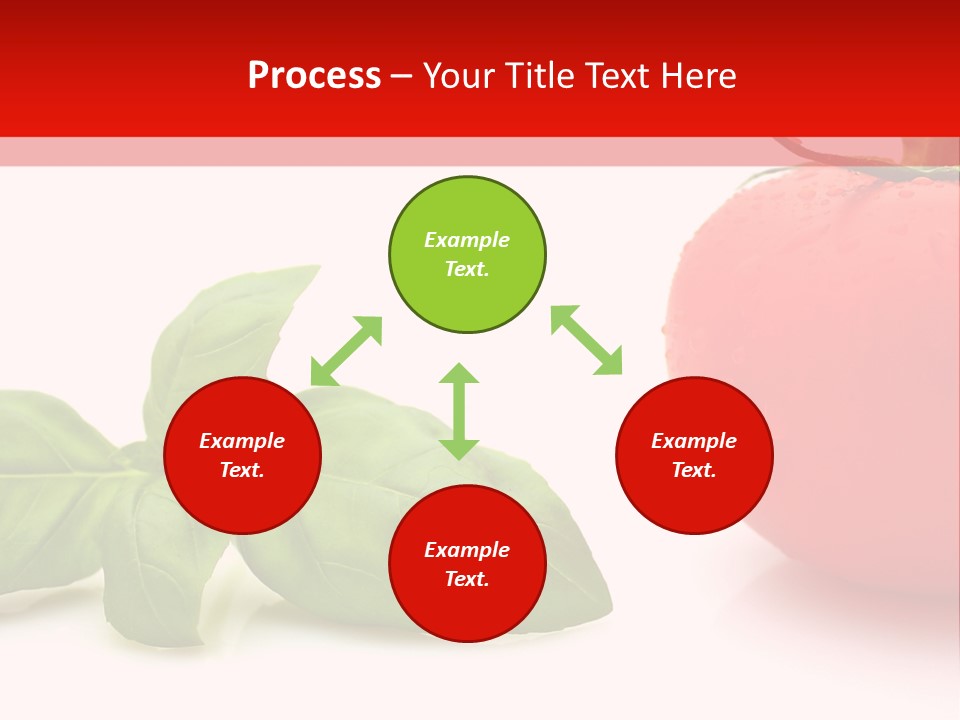 Process – Your Title Text Here

Example Text.

Example Text.

Example Text.

Example Text.